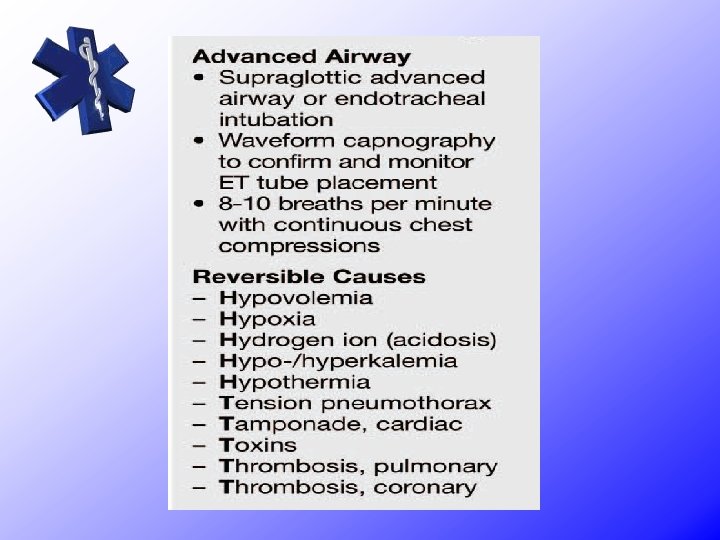 Advanced Airway
• Supraglottic advanced airway or endotracheal intubation
• Waveform capnography to confirm and monitor ET tube placement
• 8–10 breaths per minute with continuous chest compressions

Reversible Causes
– Hypovolemia
– Hypoxia
– Hydrogen ion (acidosis)
– Hypo-/hyperkalemia
– Hypothermia
– Tension pneumothorax
– Tamponade, cardiac
– Toxins
– Thrombosis, pulmonary
– Thrombosis, coronary